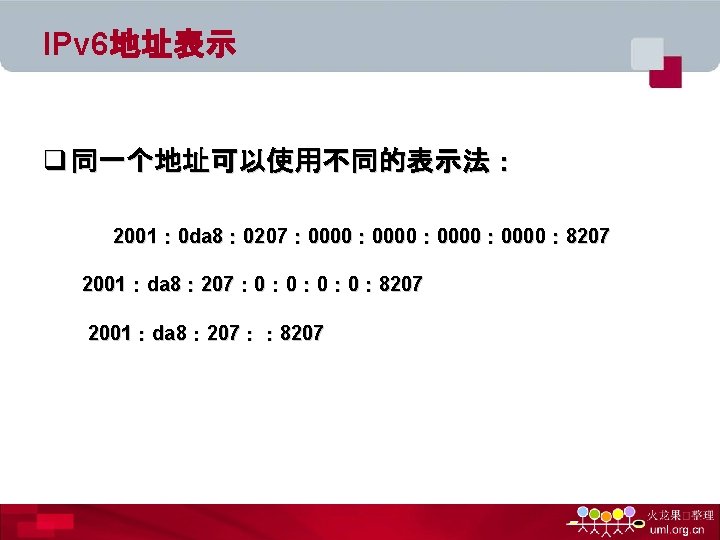 IPv6地址表示

❑同一个地址可以使用不同的表示法：

2001：0da8：0207：0000：0000：0000：0000：8207

2001：da8：207：0：0：0：0：8207

2001：da8：207：：8207

火龙果□整理
uml.org.cn